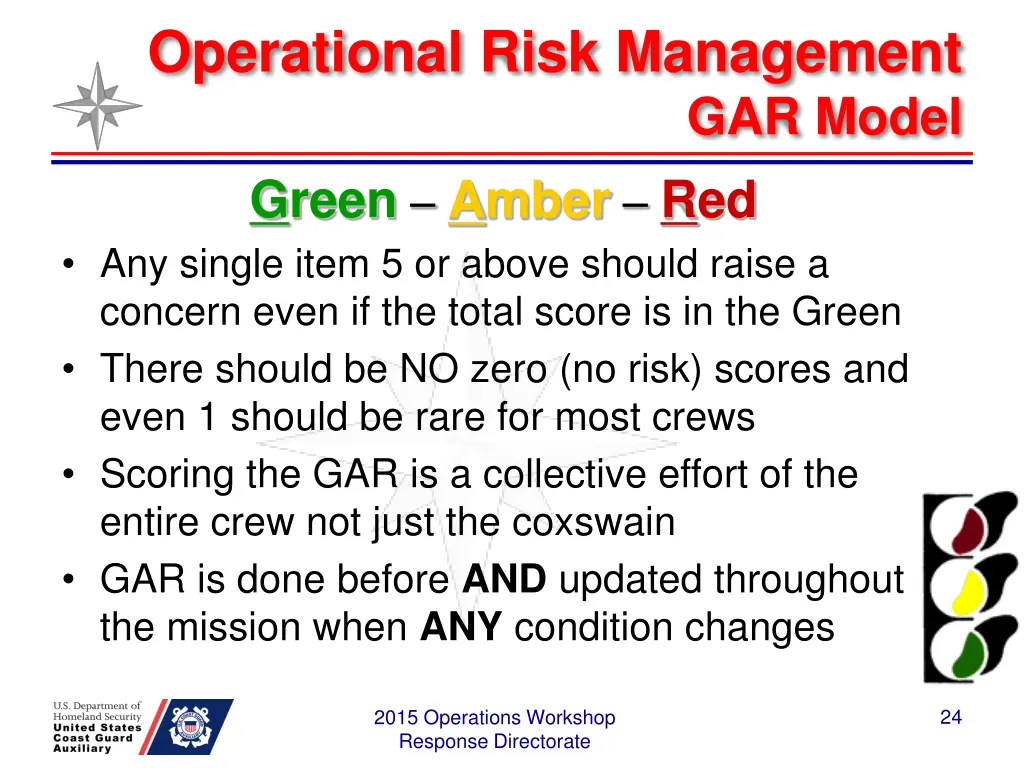 Operational Risk Management
GAR Model

Green – Amber – Red

• Any single item 5 or above should raise a concern even if the total score is in the Green
• There should be NO zero (no risk) scores and even 1 should be rare for most crews
• Scoring the GAR is a collective effort of the entire crew not just the coxswain
• GAR is done before AND updated throughout the mission when ANY condition changes

U.S. Department of Homeland Security
United States Coast Guard Auxiliary

2015 Operations Workshop
Response Directorate

24